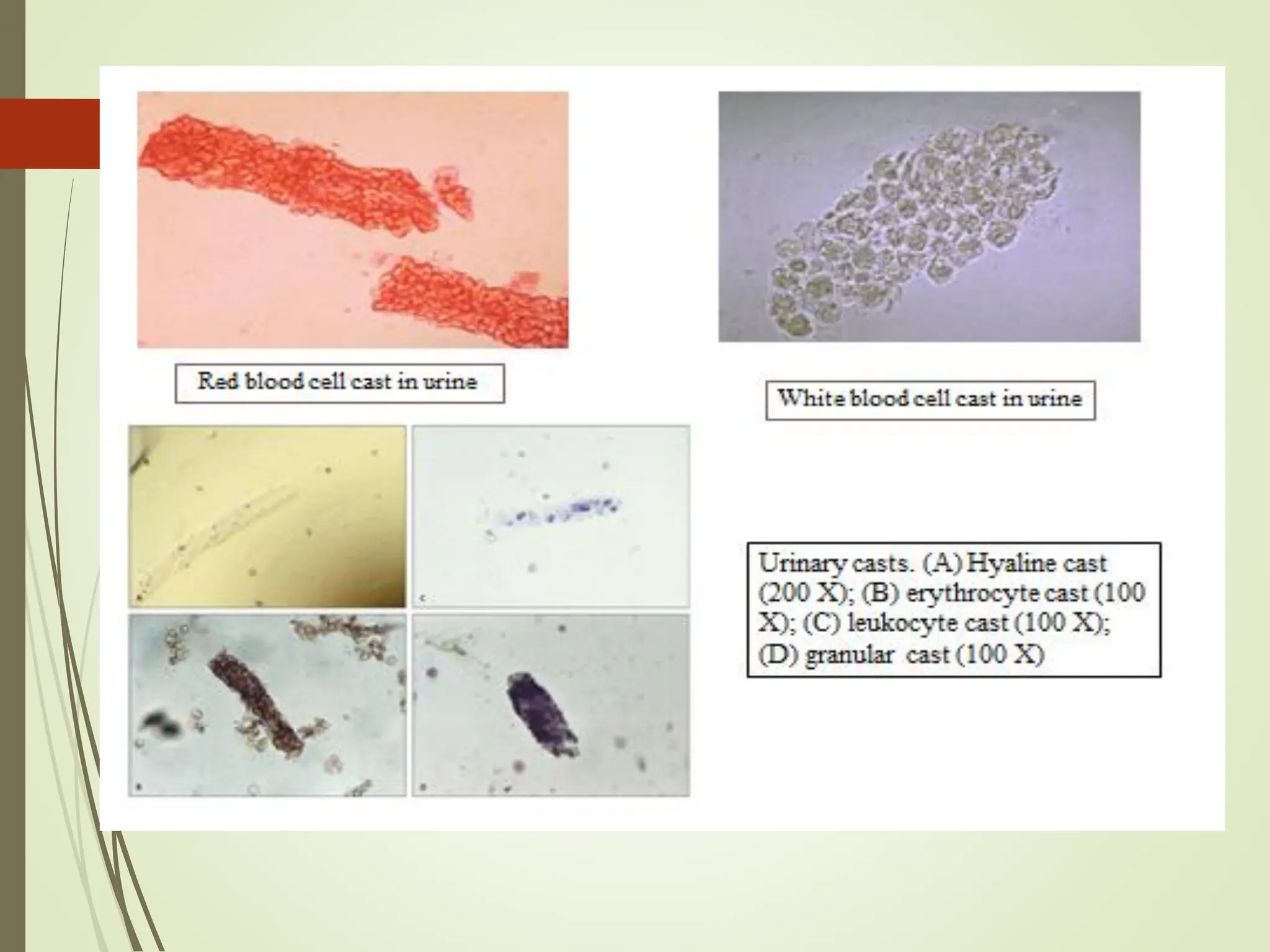 Red blood cell cast in urine

White blood cell cast in urine

Urinary casts. (A) Hyaline cast (200 X); (B) erythrocyte cast (100 X); (C) leukocyte cast (100 X); (D) granular cast (100 X)